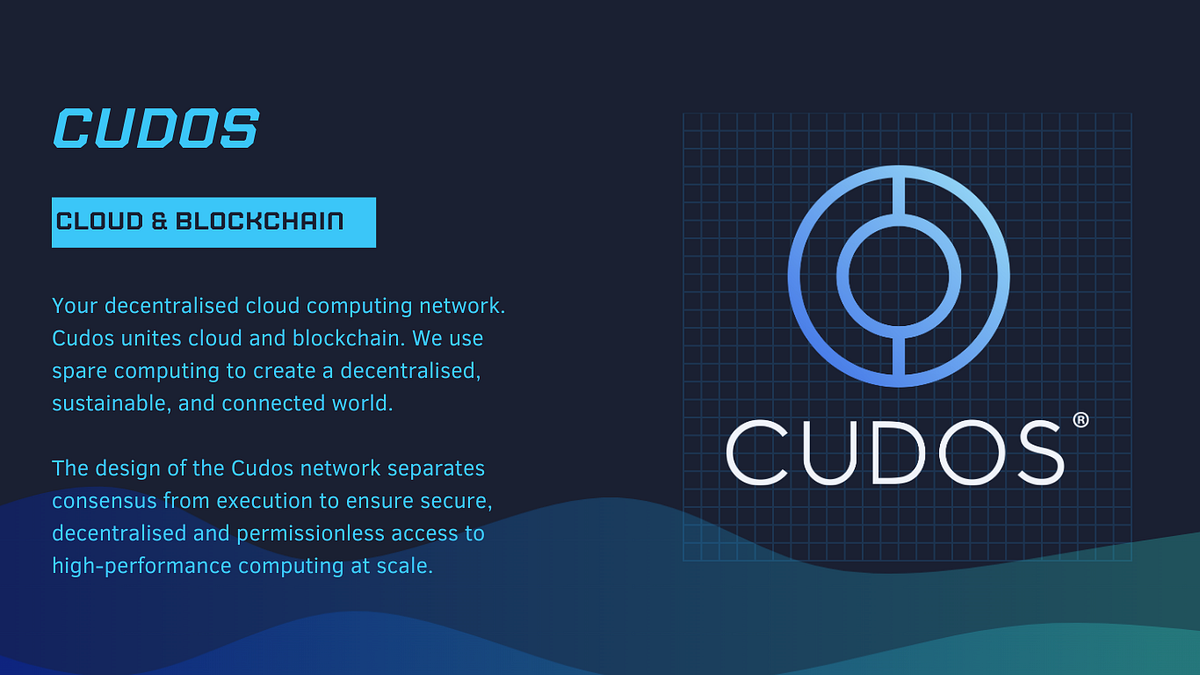 CUDOS

CLOUD & BLOCKCHAIN

Your decentralised cloud computing network. Cudos unites cloud and blockchain. We use spare computing to create a decentralised, sustainable, and connected world.

The design of the Cudos network separates consensus from execution to ensure secure, decentralised and permissionless access to high-performance computing at scale.

CUDOS®